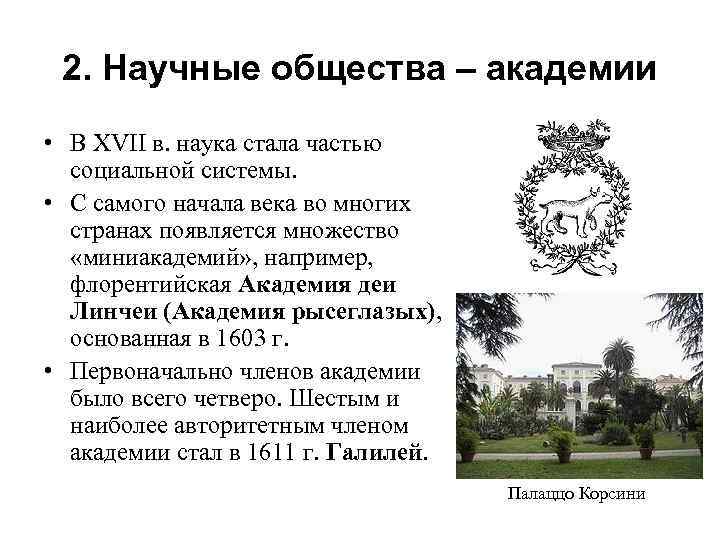 2. Научные общества – академии

• В XVII в. наука стала частью социальной системы.

• С самого начала века во многих странах появляется множество «миниакадемий», например, флорентийская Академия деи Линчеи (Академия рысеглазых), основанная в 1603 г.

• Первоначально членов академии было всего четверо. Шестым и наиболее авторитетным членом академии стал в 1611 г. Галилей.

Палаццо Корсини